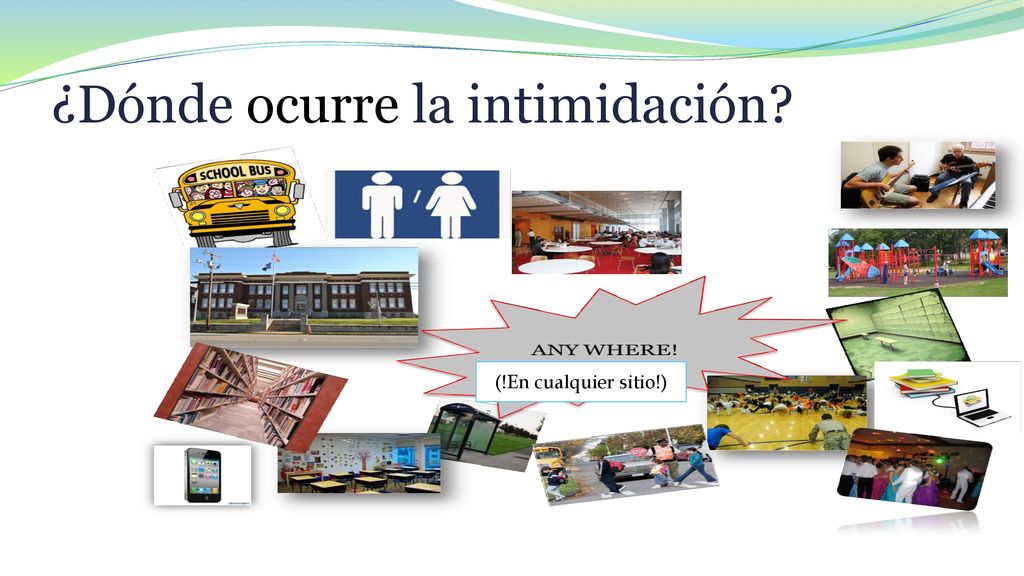 ¿Dónde ocurre la intimidación?

SCHOOL BUS

ANY WHERE!

(!En cualquier sitio!)

STOP